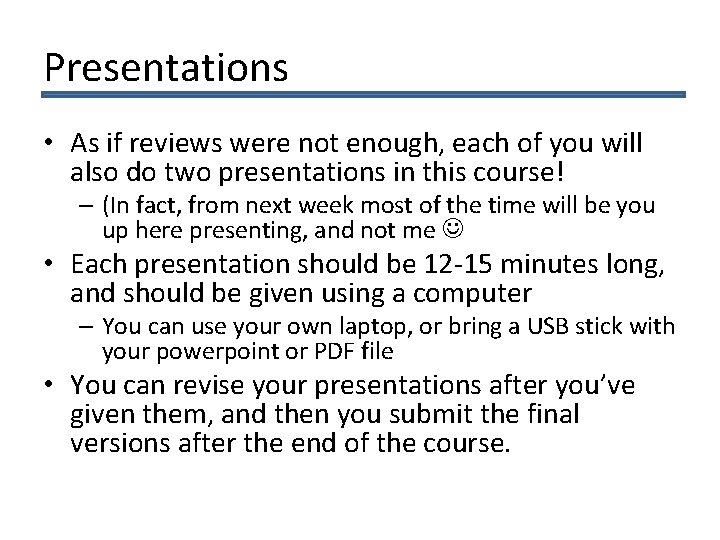 Presentations

• As if reviews were not enough, each of you will also do two presentations in this course!

– (In fact, from next week most of the time will be you up here presenting, and not me ☺

• Each presentation should be 12-15 minutes long, and should be given using a computer

– You can use your own laptop, or bring a USB stick with your powerpoint or PDF file

• You can revise your presentations after you've given them, and then you submit the final versions after the end of the course.